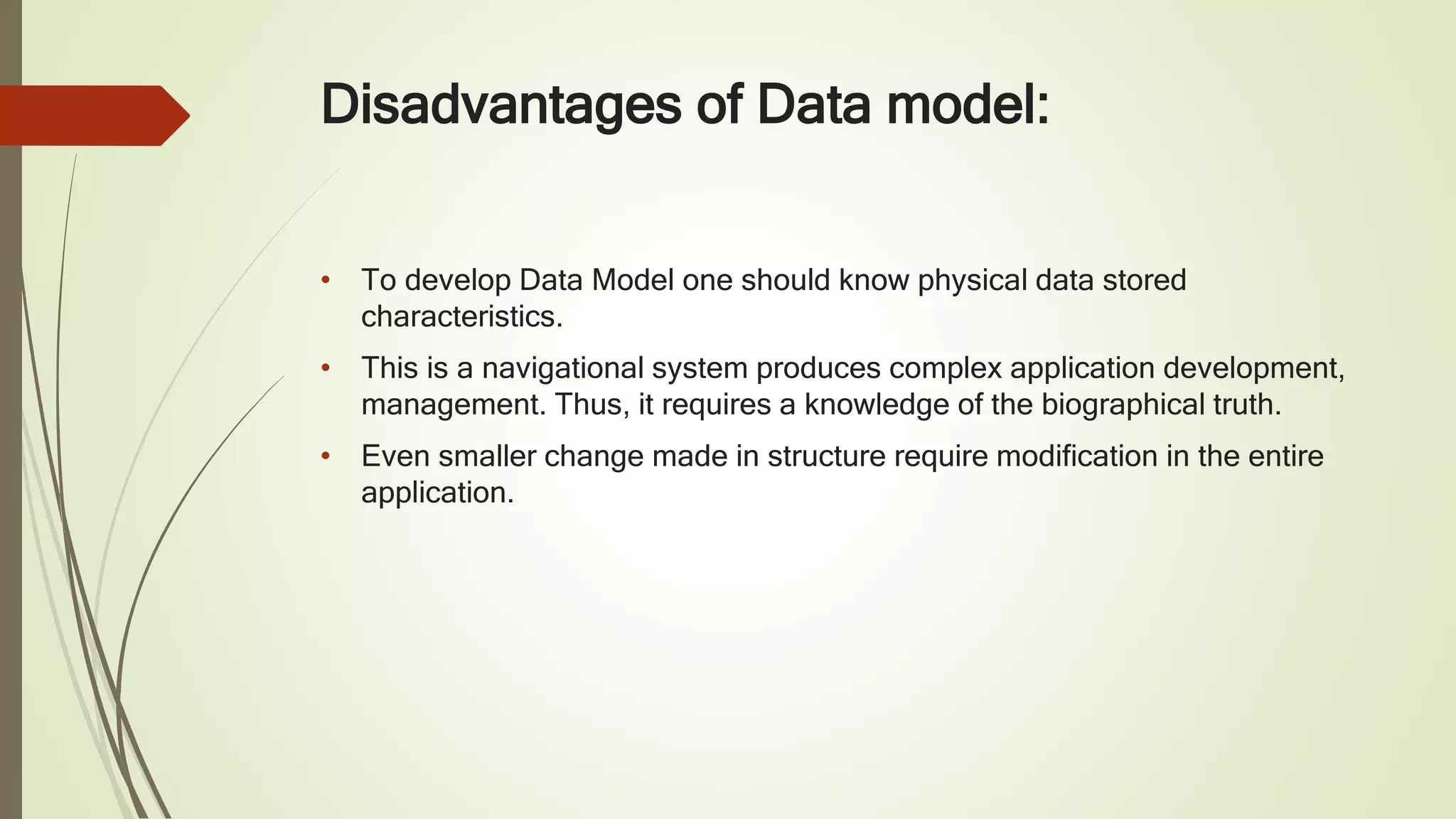 Disadvantages of Data model:

• To develop Data Model one should know physical data stored characteristics.

• This is a navigational system produces complex application development, management. Thus, it requires a knowledge of the biographical truth.

• Even smaller change made in structure require modification in the entire application.